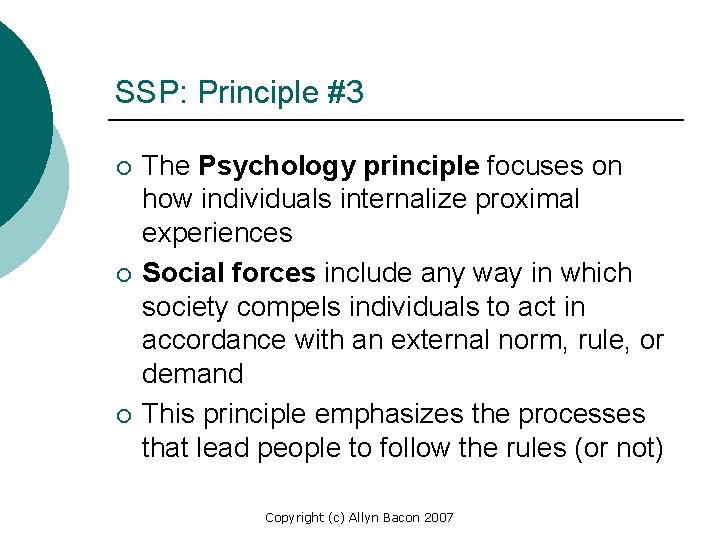 SSP: Principle #3

○ The Psychology principle focuses on how individuals internalize proximal experiences

○ Social forces include any way in which society compels individuals to act in accordance with an external norm, rule, or demand

○ This principle emphasizes the processes that lead people to follow the rules (or not)

Copyright (c) Allyn Bacon 2007